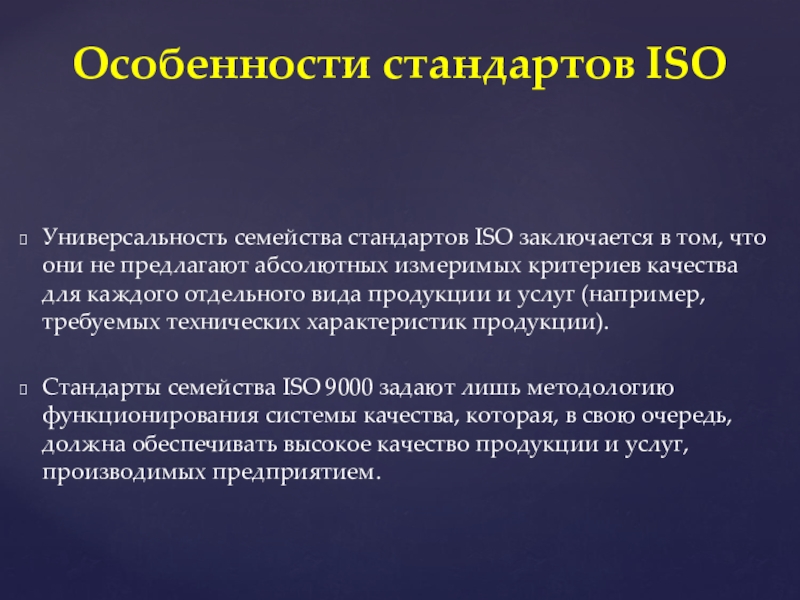 Особенности стандартов ISO

Универсальность семейства стандартов ISO заключается в том, что они не предлагают абсолютных измеримых критериев качества для каждого отдельного вида продукции и услуг (например, требуемых технических характеристик продукции).

Стандарты семейства ISO 9000 задают лишь методологию функционирования системы качества, которая, в свою очередь, должна обеспечивать высокое качество продукции и услуг, производимых предприятием.